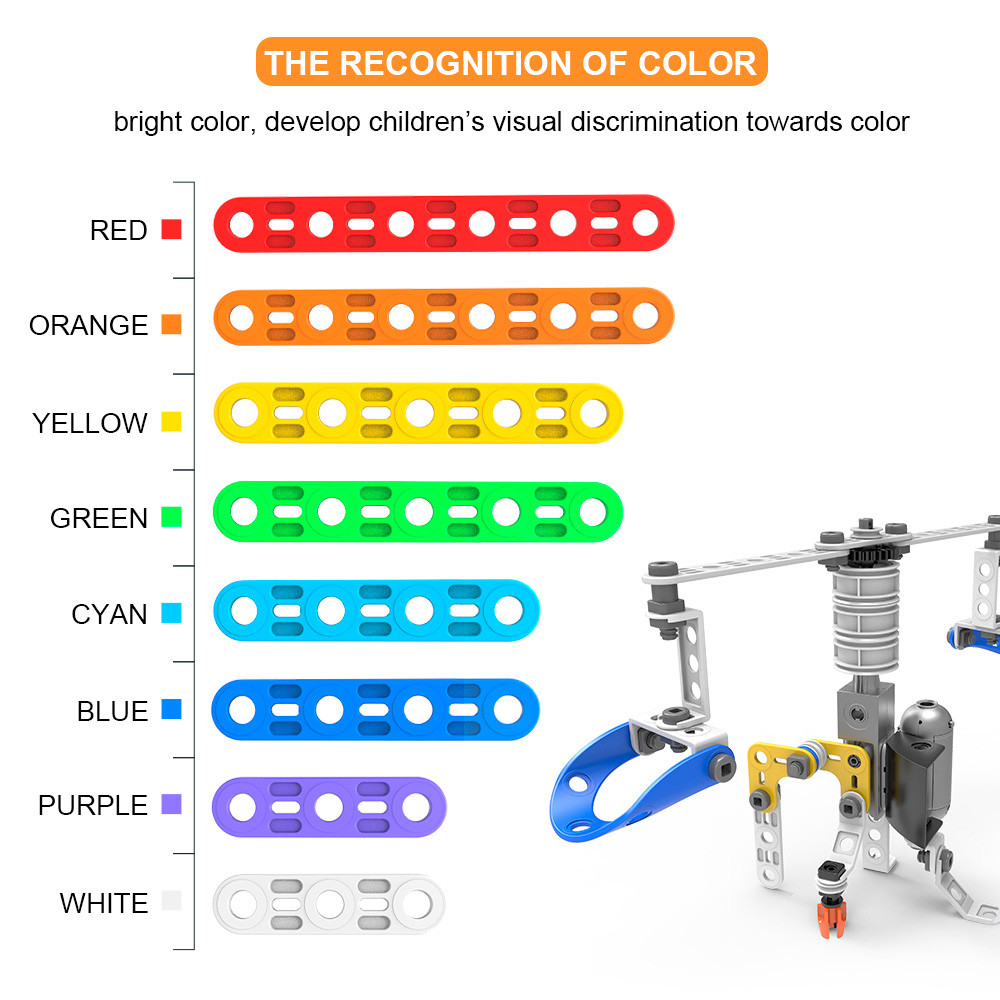 THE RECOGNITION OF COLOR

bright color, develop children's visual discrimination towards color

RED

ORANGE

YELLOW

GREEN

CYAN

BLUE

PURPLE

WHITE